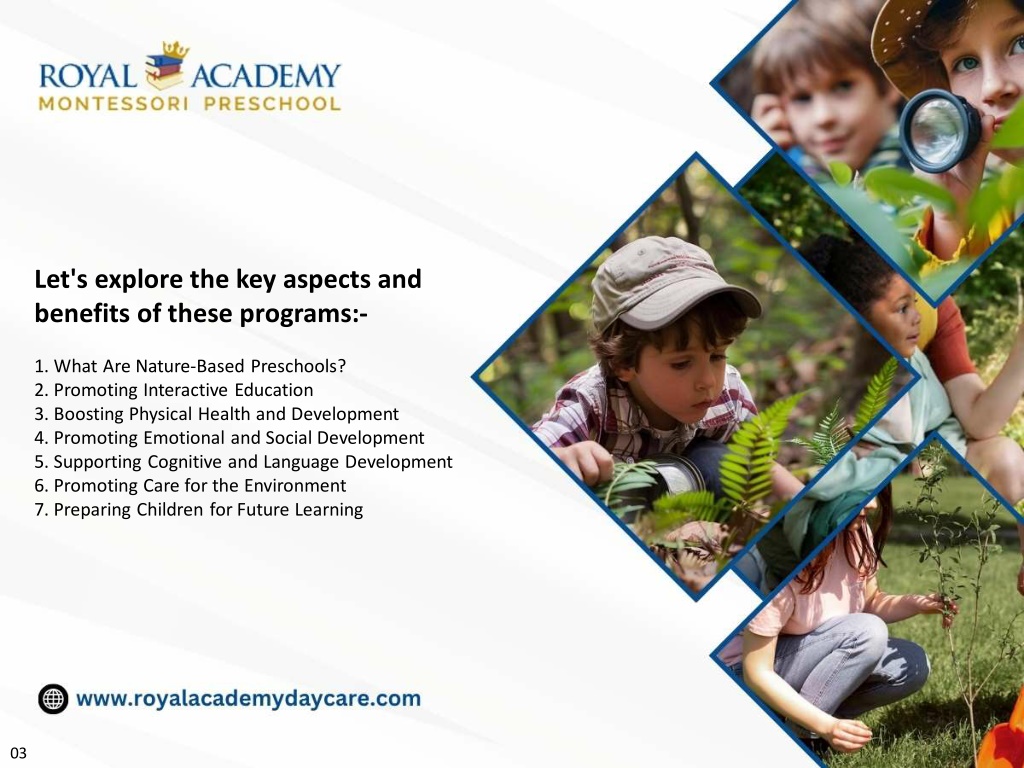 ROYAL ACADEMY
MONTESSORI PRESCHOOL

Let's explore the key aspects and benefits of these programs:-

1. What Are Nature-Based Preschools?
2. Promoting Interactive Education
3. Boosting Physical Health and Development
4. Promoting Emotional and Social Development
5. Supporting Cognitive and Language Development
6. Promoting Care for the Environment
7. Preparing Children for Future Learning

www.royalacademydaycare.com

03